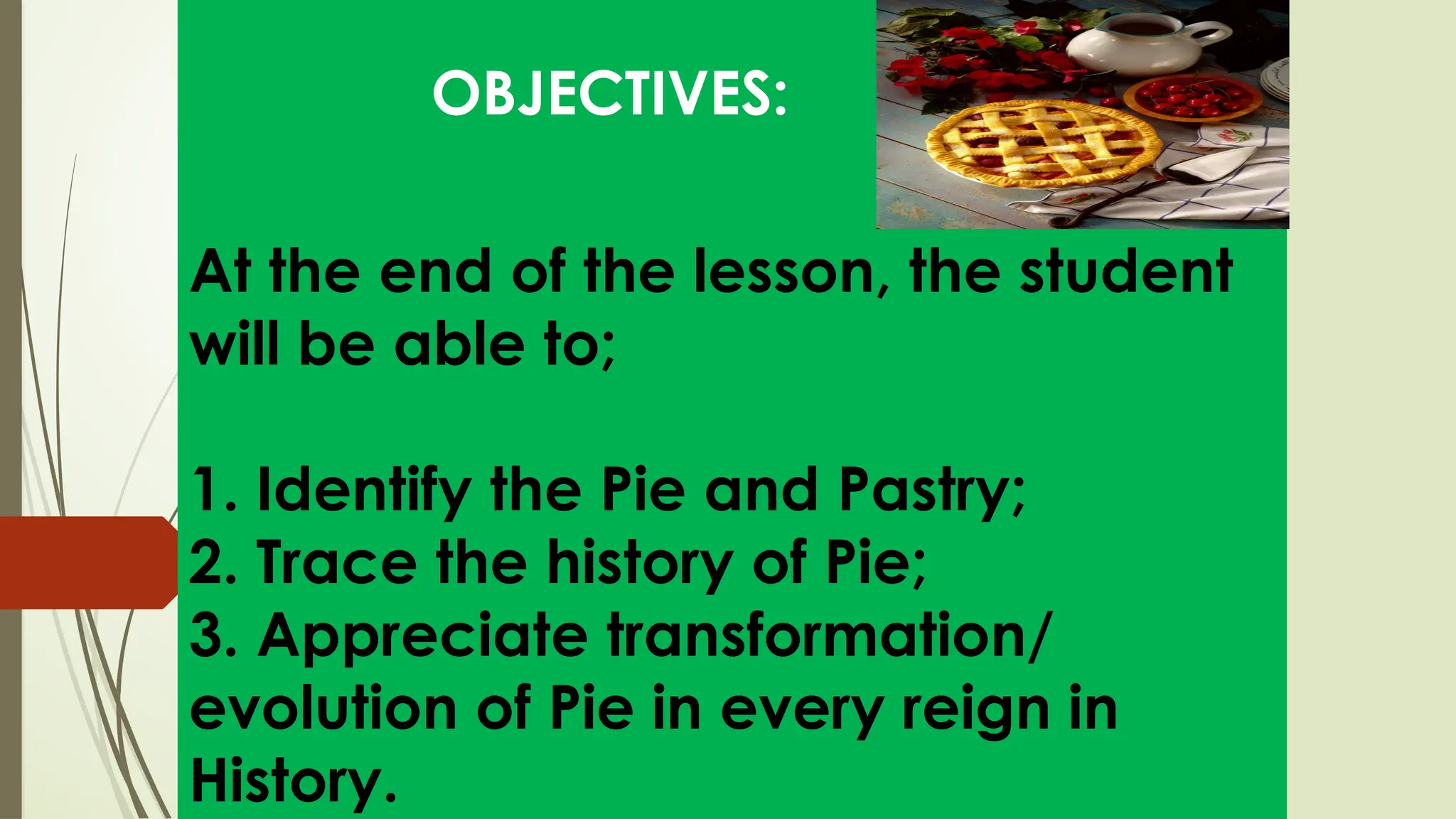 OBJECTIVES:

At the end of the lesson, the student will be able to;

1. Identify the Pie and Pastry;
2. Trace the history of Pie;
3. Appreciate transformation/ evolution of Pie in every reign in History.